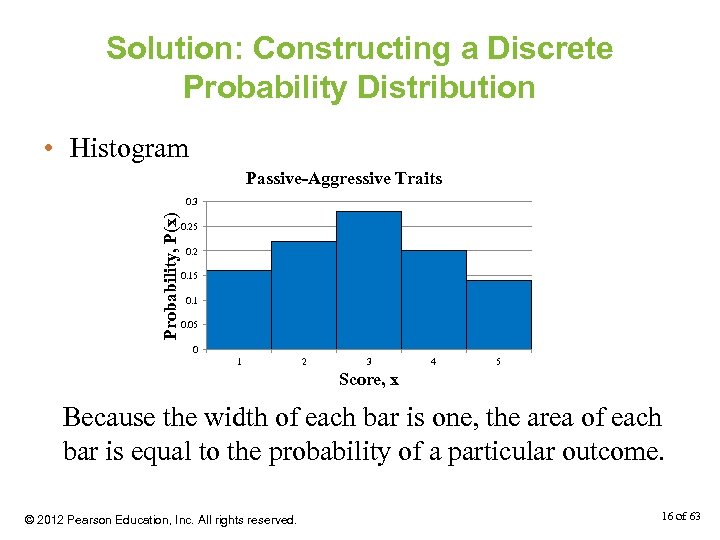 Solution: Constructing a Discrete Probability Distribution

• Histogram

Passive-Aggressive Traits

Probability, P(x)

0.3
0.25
0.2
0.15
0.1
0.05
0

1 2 3 4 5

Score, x

Because the width of each bar is one, the area of each bar is equal to the probability of a particular outcome.

© 2012 Pearson Education, Inc. All rights reserved.

16 of 63